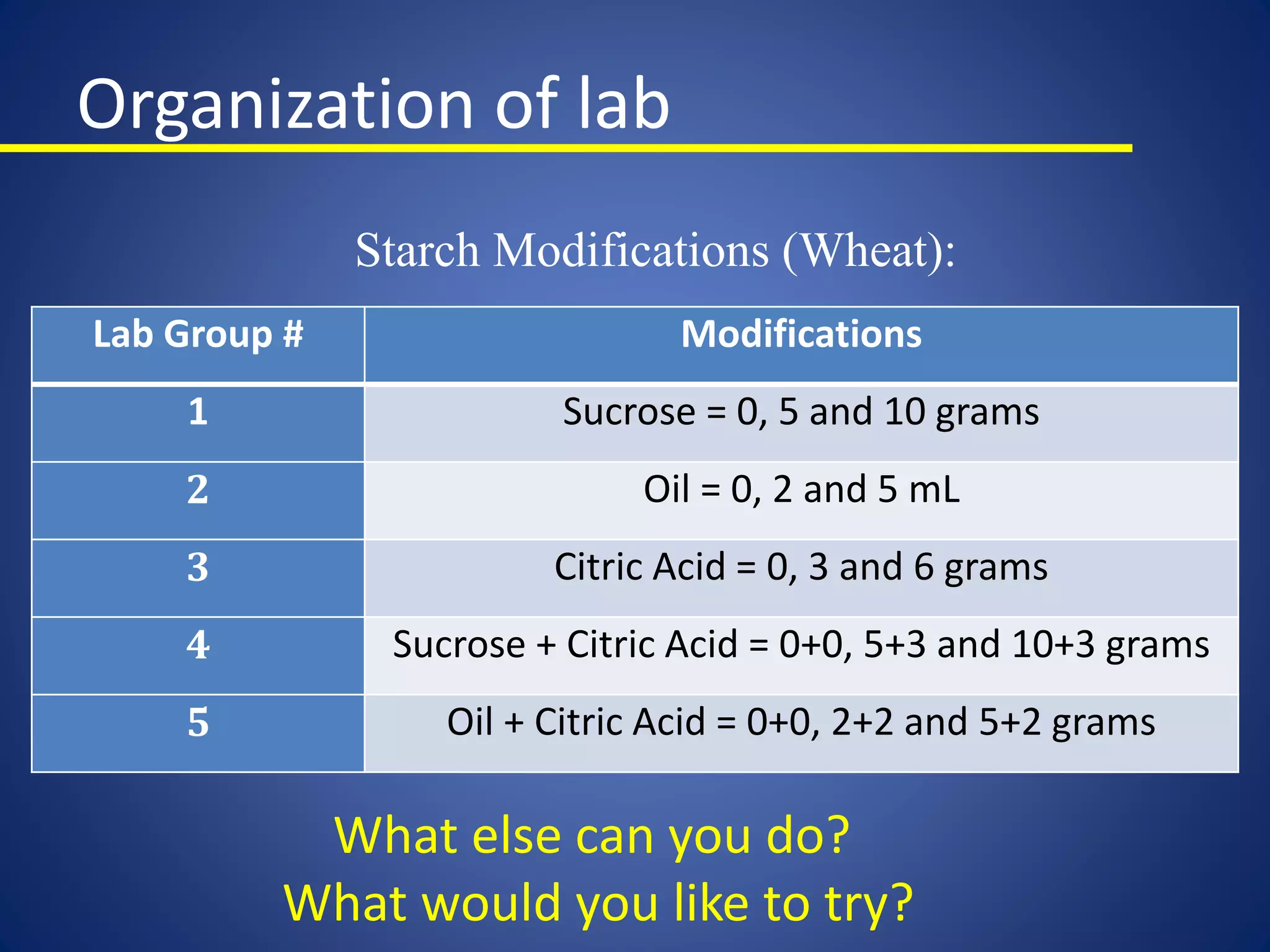 Organization of lab

Starch Modifications (Wheat):

| Lab Group # | Modifications |
|---|---|
| 1 | Sucrose = 0, 5 and 10 grams |
| 2 | Oil = 0, 2 and 5 mL |
| 3 | Citric Acid = 0, 3 and 6 grams |
| 4 | Sucrose + Citric Acid = 0+0, 5+3 and 10+3 grams |
| 5 | Oil + Citric Acid = 0+0, 2+2 and 5+2 grams |

What else can you do?
What would you like to try?